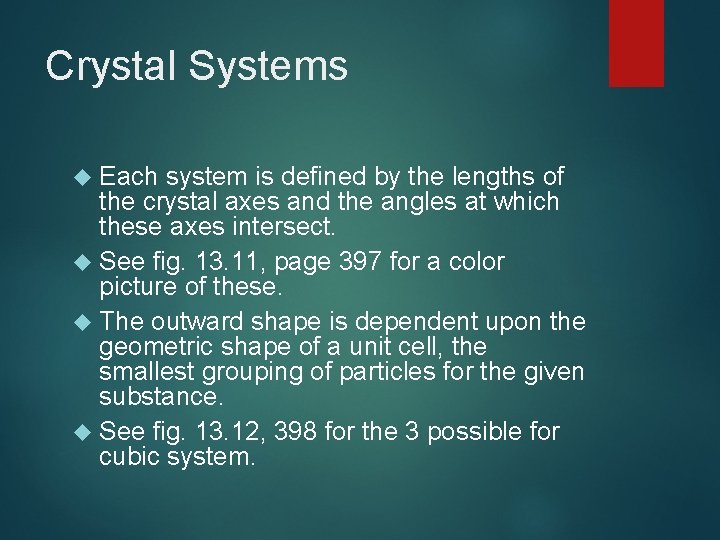 Crystal Systems

◆ Each system is defined by the lengths of the crystal axes and the angles at which these axes intersect.

◆ See fig. 13.11, page 397 for a color picture of these.

◆ The outward shape is dependent upon the geometric shape of a unit cell, the smallest grouping of particles for the given substance.

◆ See fig. 13.12, 398 for the 3 possible for cubic system.